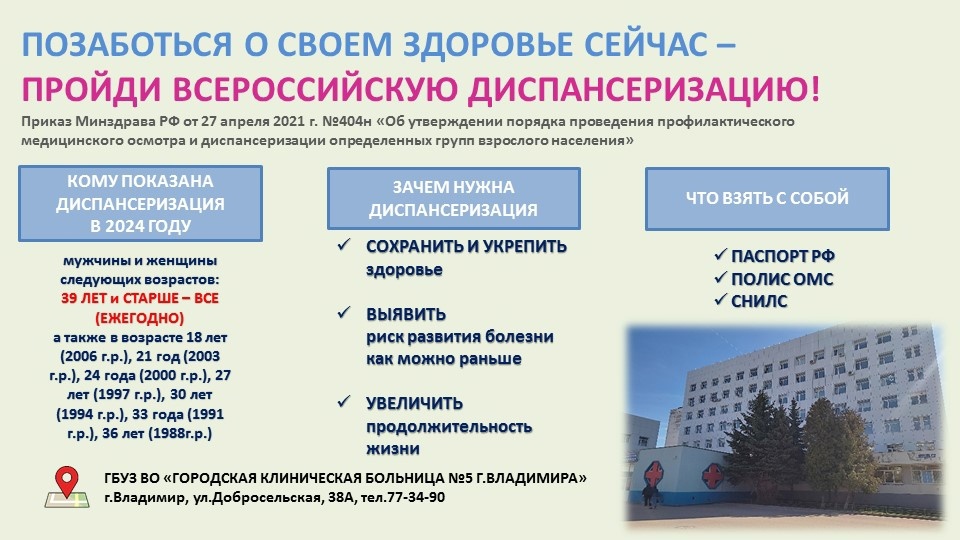 ПОЗАБОТЬСЯ О СВОЕМ ЗДОРОВЬЕ СЕЙЧАС –
ПРОЙДИ ВСЕРОССИЙСКУЮ ДИСПАНСЕРИЗАЦИЮ!

Приказ Минздрава РФ от 27 апреля 2021 г. №404н «Об утверждении порядка проведения профилактического медицинского осмотра и диспансеризации определенных групп взрослого населения»

КОМУ ПОКАЗАНА ДИСПАНСЕРИЗАЦИЯ В 2024 ГОДУ

мужчины и женщины следующих возрастов:
39 ЛЕТ и СТАРШЕ – ВСЕ (ЕЖЕГОДНО)
а также в возрасте 18 лет (2006 г.р.), 21 год (2003 г.р.), 24 года (2000 г.р.), 27 лет (1997 г.р.), 30 лет (1994 г.р.), 33 года (1991 г.р.), 36 лет (1988г.р.)

ЗАЧЕМ НУЖНА ДИСПАНСЕРИЗАЦИЯ

✓ СОХРАНИТЬ И УКРЕПИТЬ здоровье

✓ ВЫЯВИТЬ риск развития болезни как можно раньше

✓ УВЕЛИЧИТЬ продолжительность жизни

ЧТО ВЗЯТЬ С СОБОЙ

✓ ПАСПОРТ РФ
✓ ПОЛИС ОМС
✓ СНИЛС

ГБУЗ ВО «ГОРОДСКАЯ КЛИНИЧЕСКАЯ БОЛЬНИЦА №5 Г.ВЛАДИМИРА»
г.Владимир, ул.Добросельская, 38А, тел.77-34-90